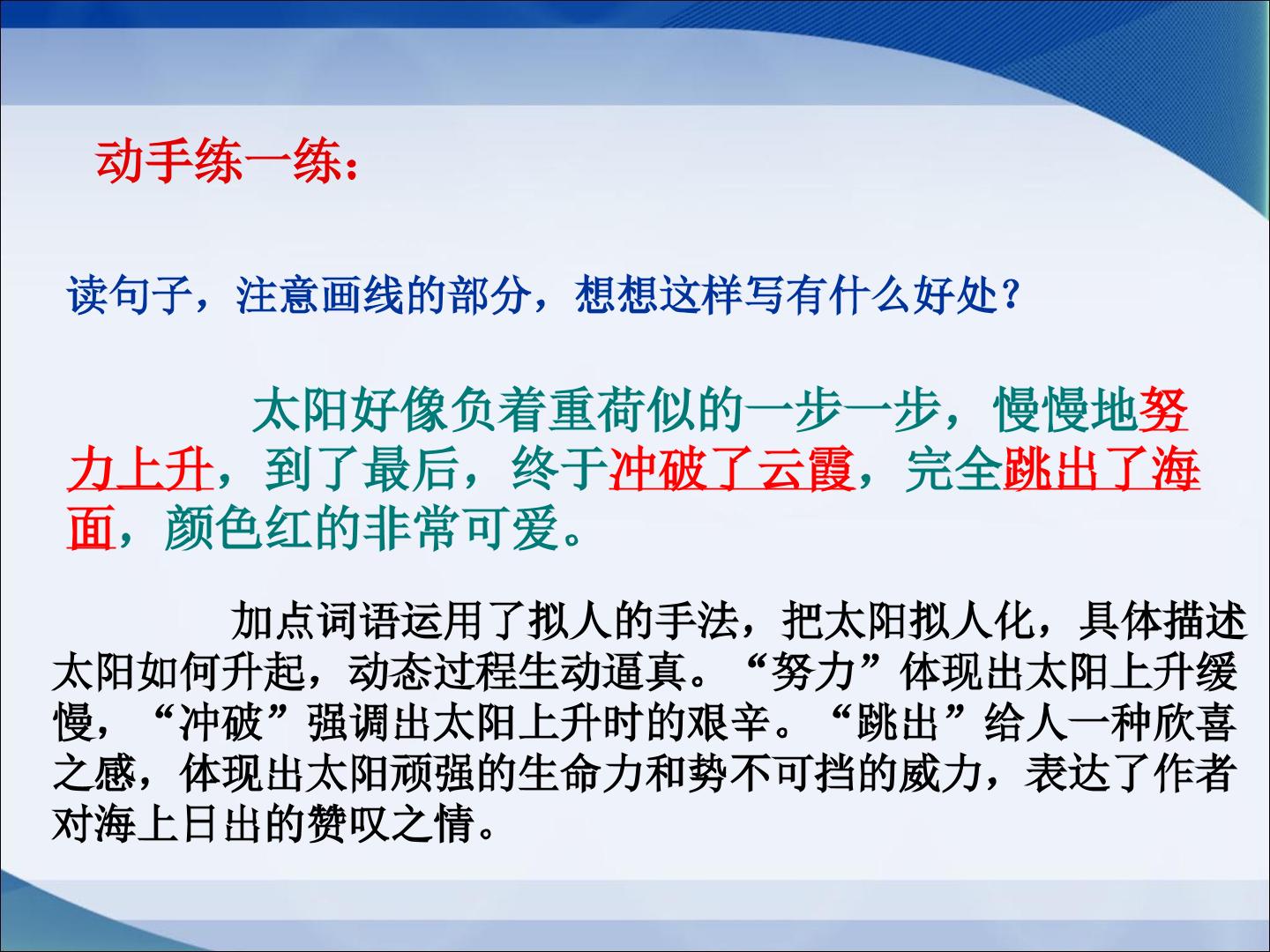 动手练一练：

读句子，注意画线的部分，想想这样写有什么好处？

太阳好像负着重荷似的一步一步，慢慢地努力上升，到了最后，终于冲破了云霞，完全跳出了海面，颜色红的非常可爱。

加点词语运用了拟人的手法，把太阳拟人化，具体描述太阳如何升起，动态过程生动逼真。“努力”体现出太阳上升缓慢，“冲破”强调出太阳上升时的艰辛。“跳出”给人一种欣喜之感，体现出太阳顽强的生命力和势不可挡的威力，表达了作者对海上日出的赞叹之情。